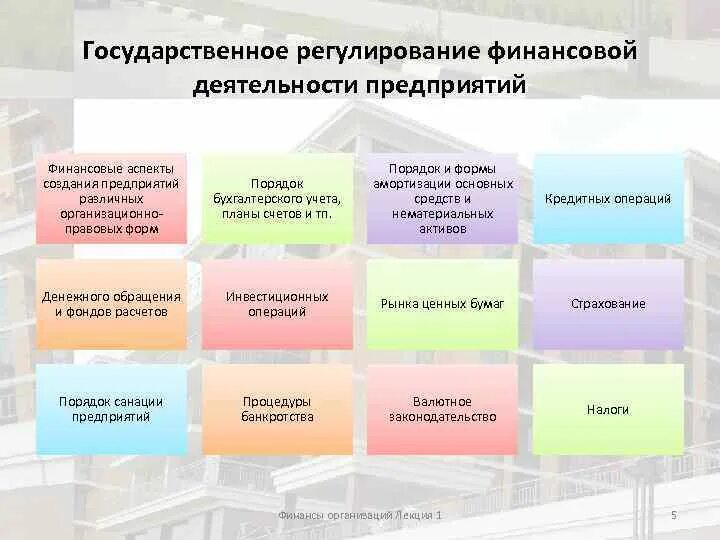 Государственное регулирование финансовой деятельности предприятий

Финансовые аспекты создания предприятий различных организационно-правовых форм

Порядок бухгалтерского учета, планы счетов и тп.

Порядок и формы амортизации основных средств и нематериальных активов

Кредитных операций

Денежного обращения и фондов расчетов

Инвестиционных операций

Рынка ценных бумаг

Страхование

Порядок санации предприятий

Процедуры банкротства

Валютное законодательство

Налоги

Финансы организаций Лекция 1

5